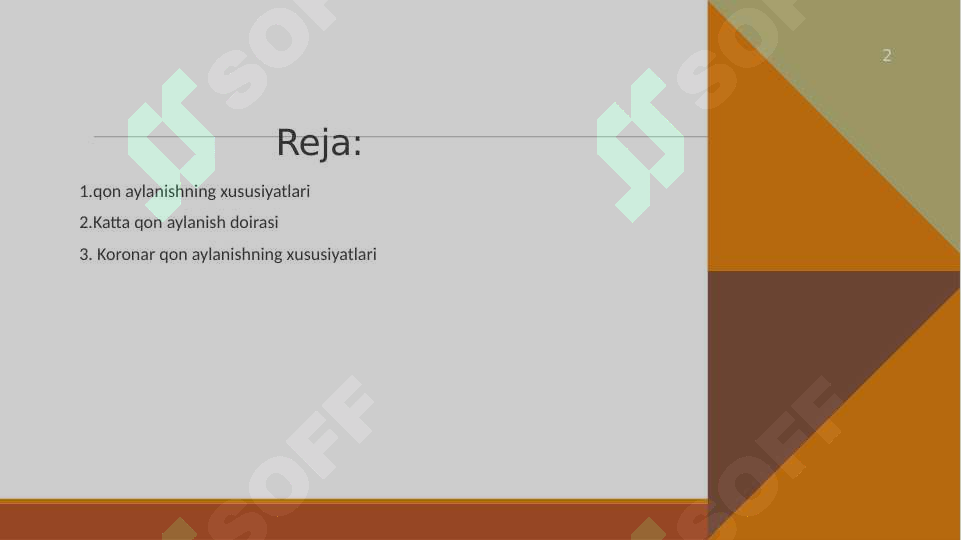 2

Reja:

1.qon aylanishning xususiyatlari

2.Katta qon aylanish doirasi

3. Koronar qon aylanishning xususiyatlari

SOFF SOFF SOFF SOFF